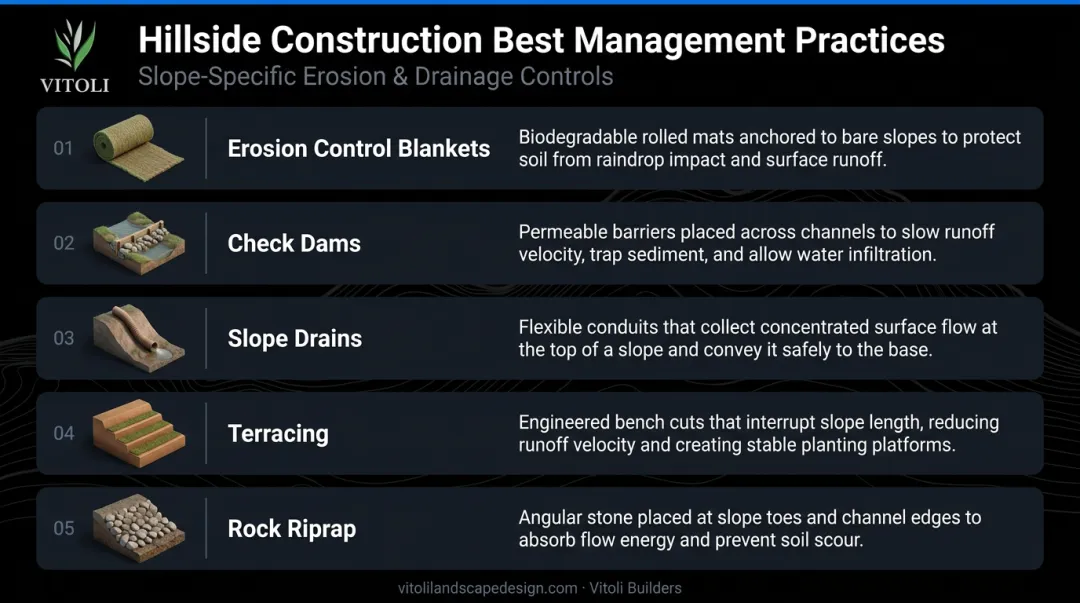 VITOLI

Hillside Construction Best Management Practices

Slope-Specific Erosion & Drainage Controls

01 Erosion Control Blankets
Biodegradable rolled mats anchored to bare slopes to protect soil from raindrop impact and surface runoff.

02 Check Dams
Permeable barriers placed across channels to slow runoff velocity, trap sediment, and allow water infiltration.

03 Slope Drains
Flexible conduits that collect concentrated surface flow at the top of a slope and convey it safely to the base.

04 Terracing
Engineered bench cuts that interrupt slope length, reducing runoff velocity and creating stable planting platforms.

05 Rock Riprap
Angular stone placed at slope toes and channel edges to absorb flow energy and prevent soil scour.

vitolilandscapedesign.com · Vitoli Builders